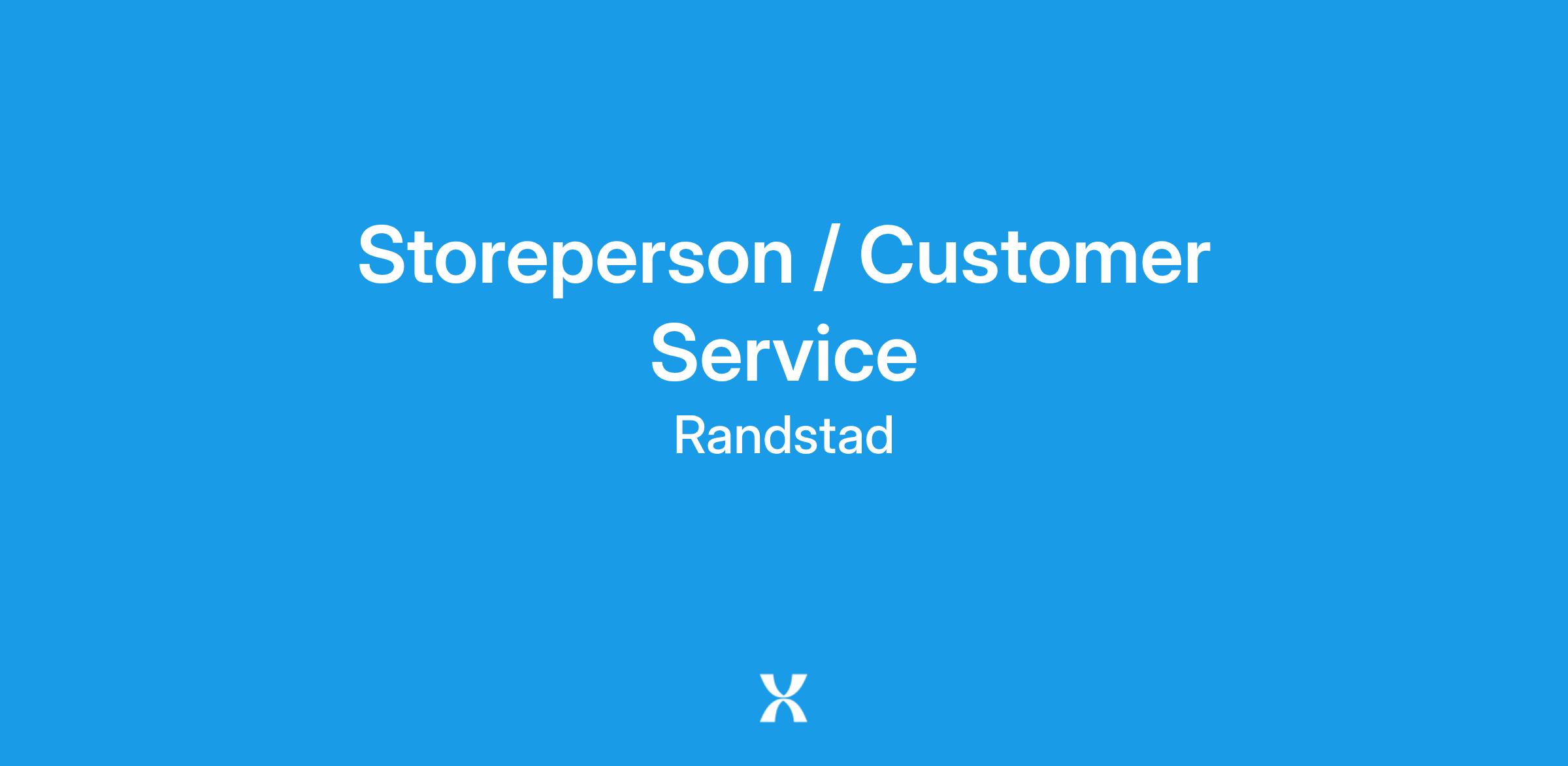 Storeperson / Customer Service

Randstad